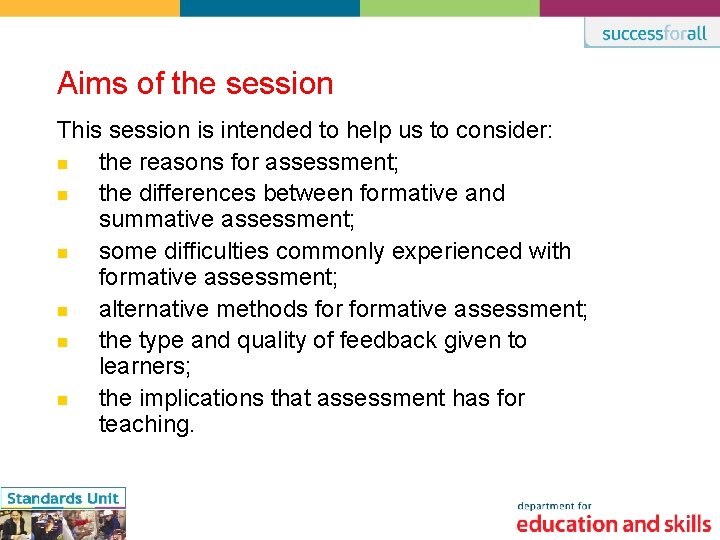 successforall

Aims of the session

This session is intended to help us to consider:

- the reasons for assessment;
- the differences between formative and summative assessment;
- some difficulties commonly experienced with formative assessment;
- alternative methods for formative assessment;
- the type and quality of feedback given to learners;
- the implications that assessment has for teaching.

Standards Unit

department for
education and skills